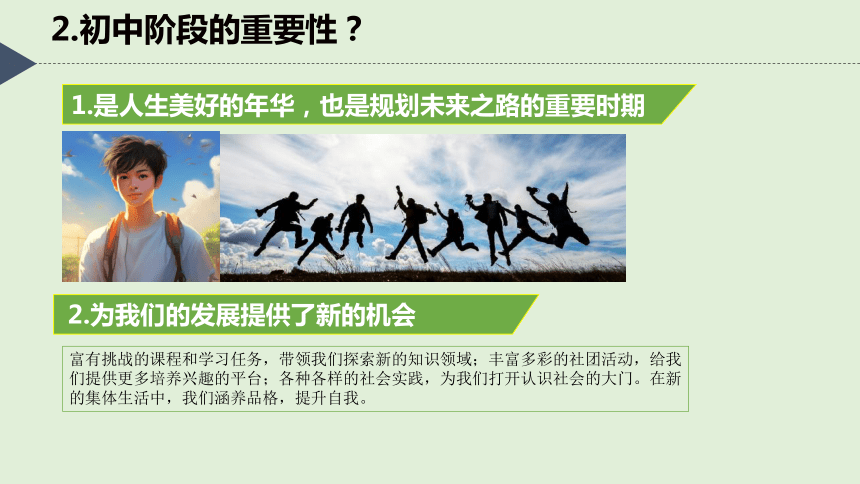 2.初中阶段的重要性？

1.是人生美好的年华，也是规划未来之路的重要时期

2.为我们的发展提供了新的机会

富有挑战的课程和学习任务，带领我们探索新的知识领域；丰富多彩的社团活动，给我们提供更多培养兴趣的平台；各种各样的社会实践，为我们打开认识社会的大门。在新的集体生活中，我们涵养品格，提升自我。